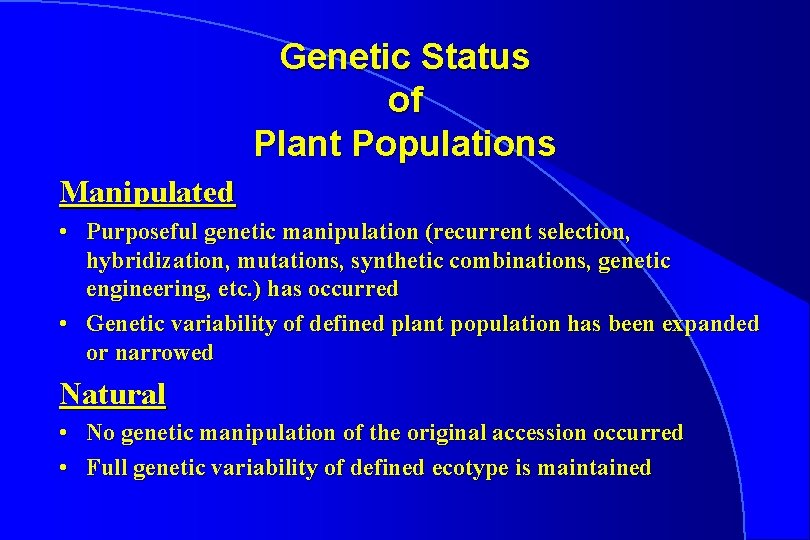 Genetic Status of Plant Populations

Manipulated

• Purposeful genetic manipulation (recurrent selection, hybridization, mutations, synthetic combinations, genetic engineering, etc.) has occurred

• Genetic variability of defined plant population has been expanded or narrowed

Natural

• No genetic manipulation of the original accession occurred

• Full genetic variability of defined ecotype is maintained